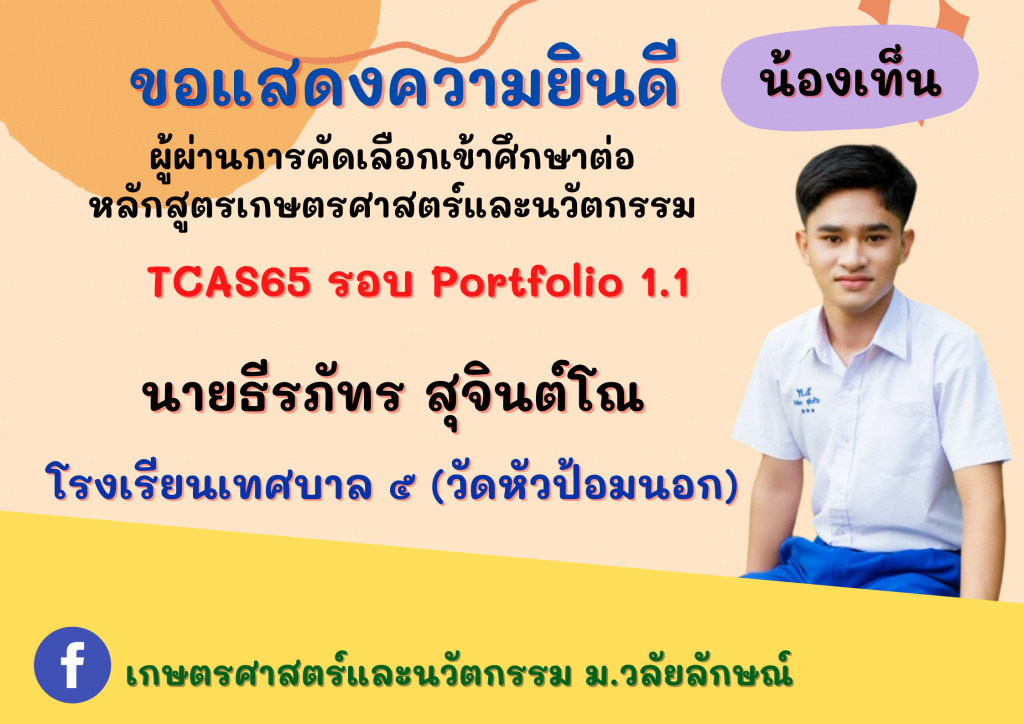 ขอแสดงความยินดี

น้องเท็น

ผู้ผ่านการคัดเลือกเข้าศึกษาต่อ
หลักสูตรเกษตรศาสตร์และนวัตกรรม

TCAS65 รอบ Portfolio 1.1

นายธีรภัทร สุจินต์โณ

โรงเรียนเทศบาล ๕ (วัดหัวป้อมนอก)

f เกษตรศาสตร์และนวัตกรรม ม.วลัยลักษณ์